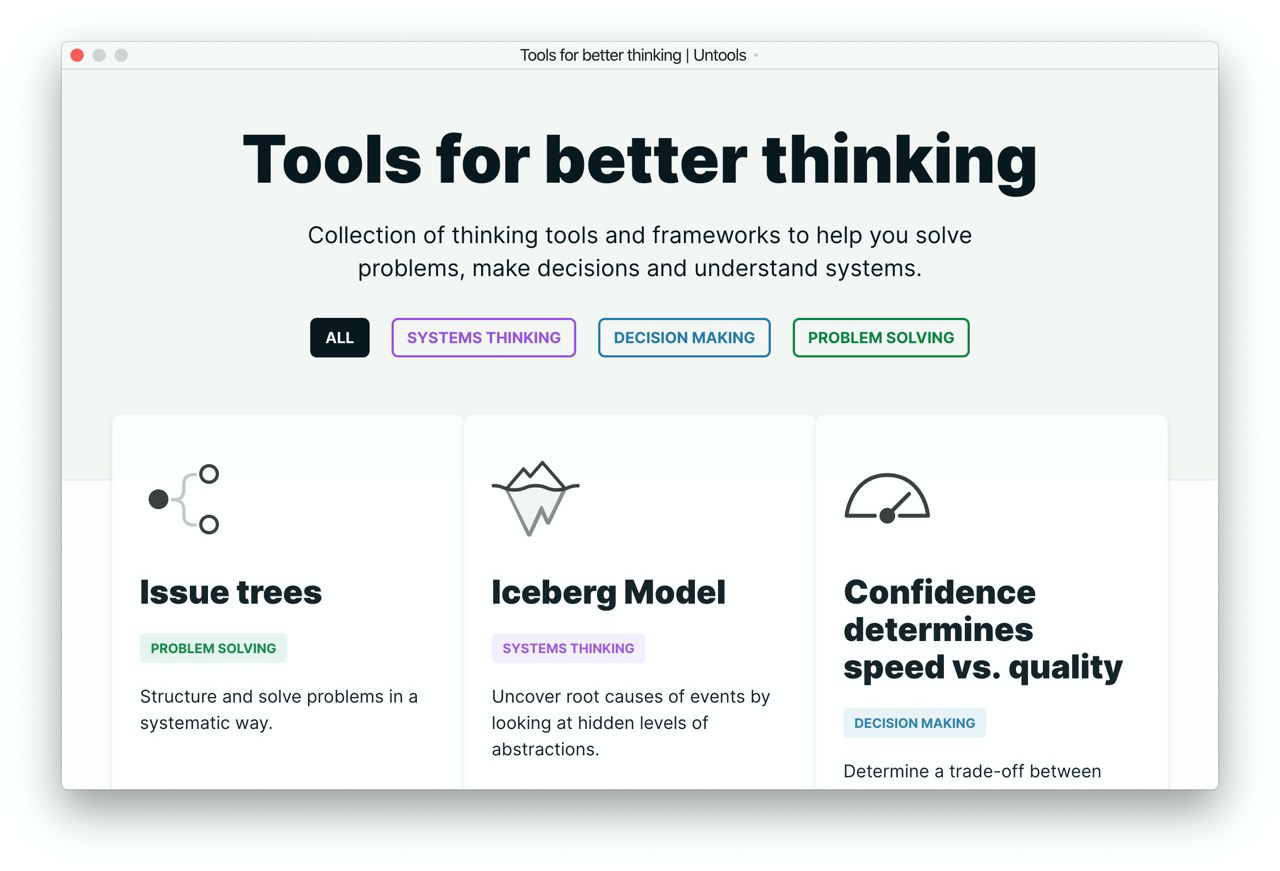 Tools for better thinking | Untools

Tools for better thinking

Collection of thinking tools and frameworks to help you solve problems, make decisions and understand systems.

ALL SYSTEMS THINKING DECISION MAKING PROBLEM SOLVING

Issue trees

PROBLEM SOLVING

Structure and solve problems in a systematic way.

Iceberg Model

SYSTEMS THINKING

Uncover root causes of events by looking at hidden levels of abstractions.

Confidence determines speed vs. quality

DECISION MAKING

Determine a trade-off between